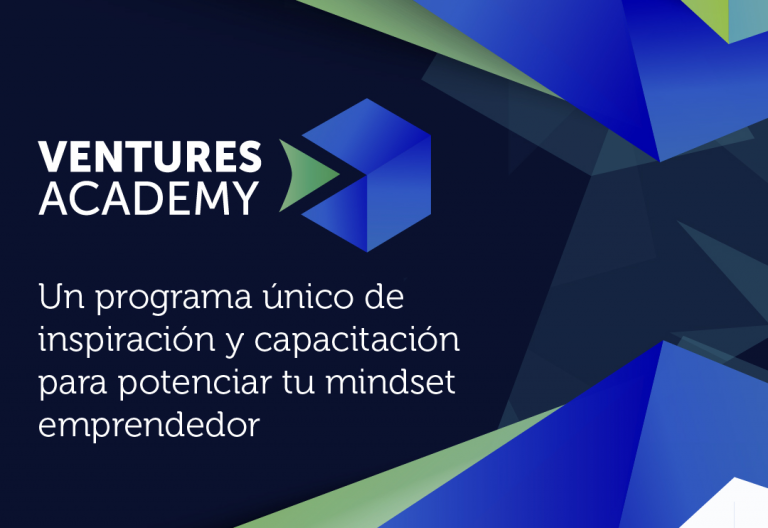 VENTURES
ACADEMY

Un programa único de inspiración y capacitación para potenciar tu mindset emprendedor